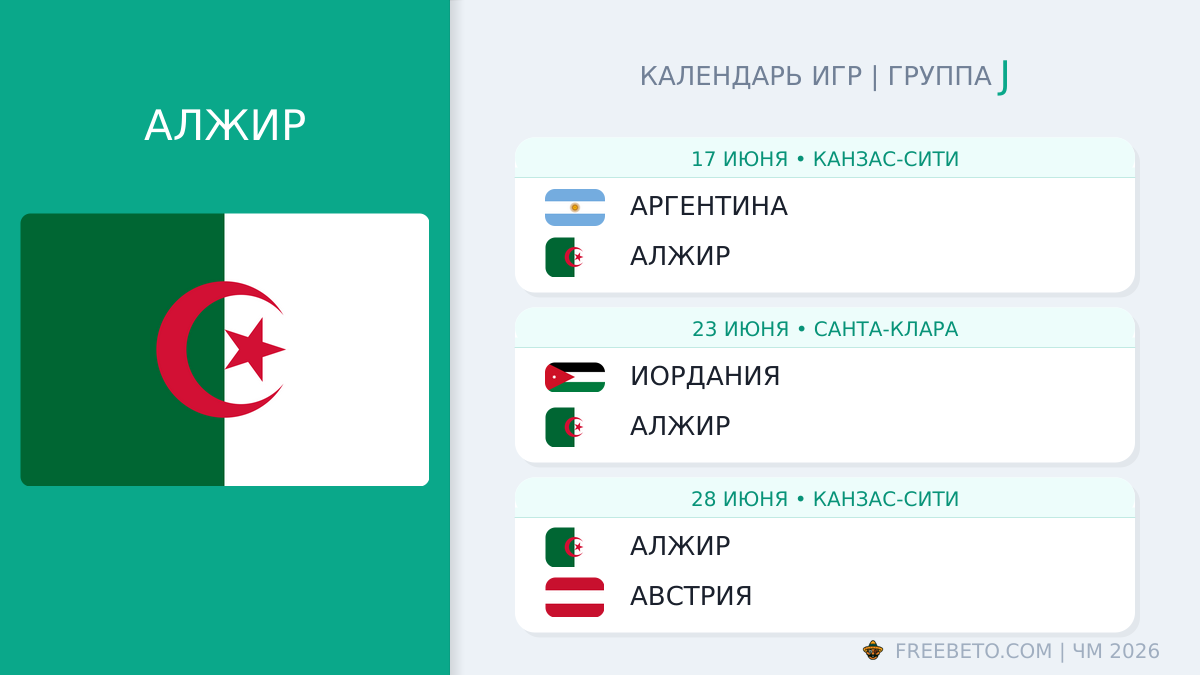 АЛЖИР

КАЛЕНДАРЬ ИГР | ГРУППА J

17 ИЮНЯ • КАНЗАС-СИТИ

АРГЕНТИНА

АЛЖИР

23 ИЮНЯ • САНТА-КЛАРА

ИОРДАНИЯ

АЛЖИР

28 ИЮНЯ • КАНЗАС-СИТИ

АЛЖИР

АВСТРИЯ

FREEBETO.COM | ЧМ 2026